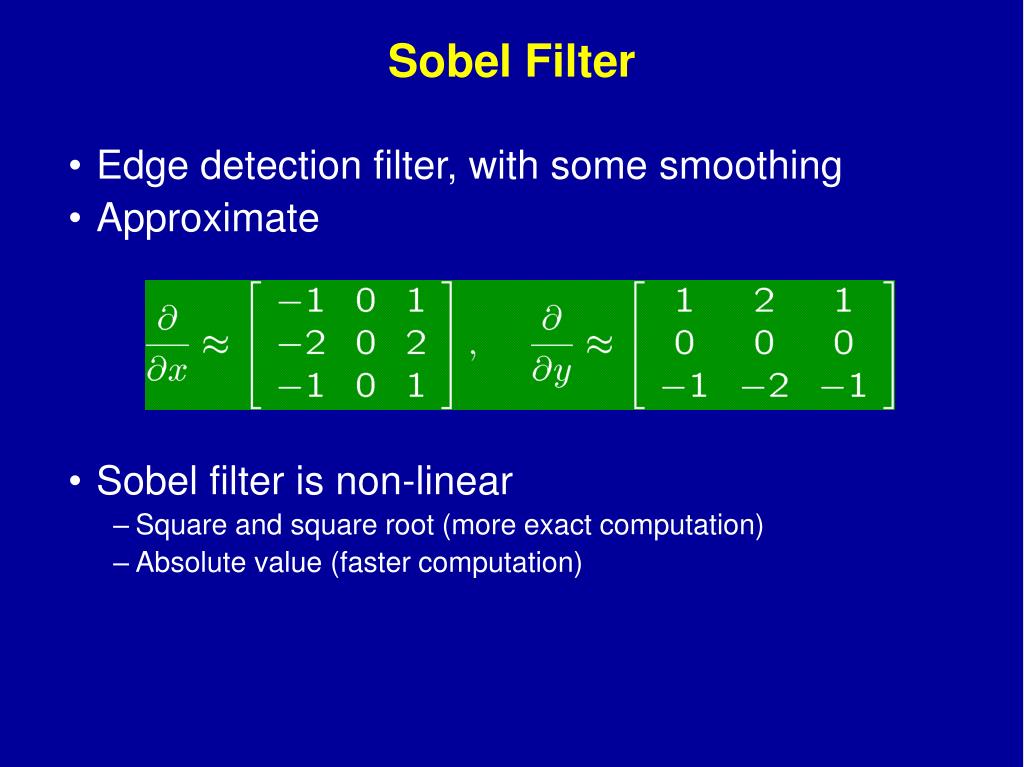 Sobel Filter

• Edge detection filter, with some smoothing
• Approximate

$\frac{\partial}{\partial x} \approx \begin{bmatrix} -1 & 0 & 1 \\ -2 & 0 & 2 \\ -1 & 0 & 1 \end{bmatrix}, \quad \frac{\partial}{\partial y} \approx \begin{bmatrix} 1 & 2 & 1 \\ 0 & 0 & 0 \\ -1 & -2 & -1 \end{bmatrix}$

• Sobel filter is non-linear
– Square and square root (more exact computation)
– Absolute value (faster computation)